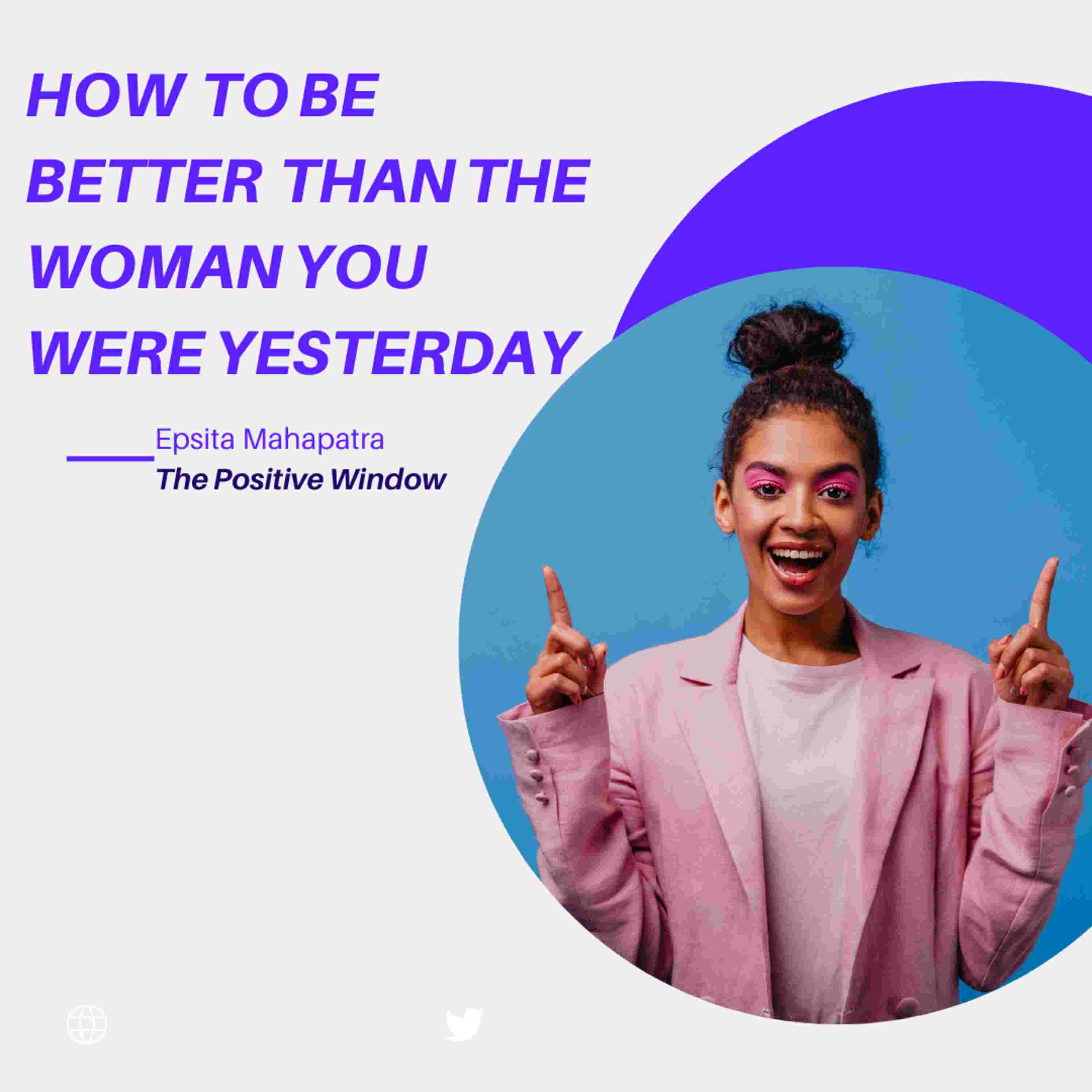 HOW TO BE BETTER THAN THE WOMAN YOU WERE YESTERDAY

Epsita Mahapatra
The Positive Window